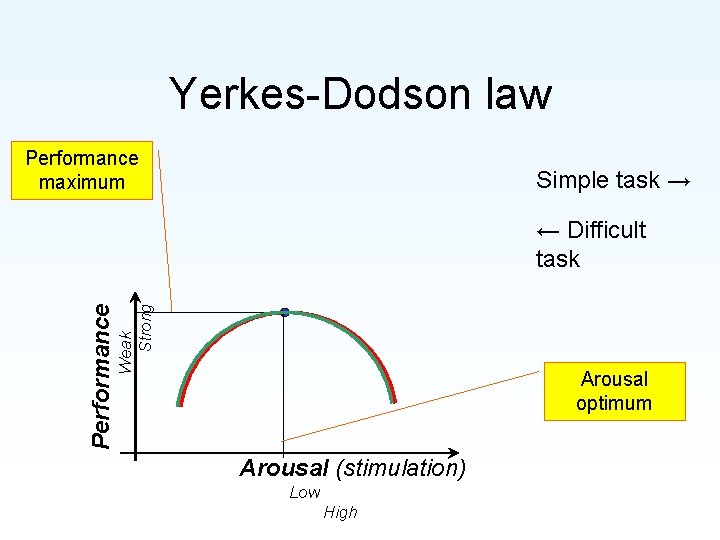 Yerkes-Dodson law

Performance maximum

Simple task →

← Difficult task

Performance
Weak
Strong

Arousal optimum

Arousal (stimulation)
Low
High